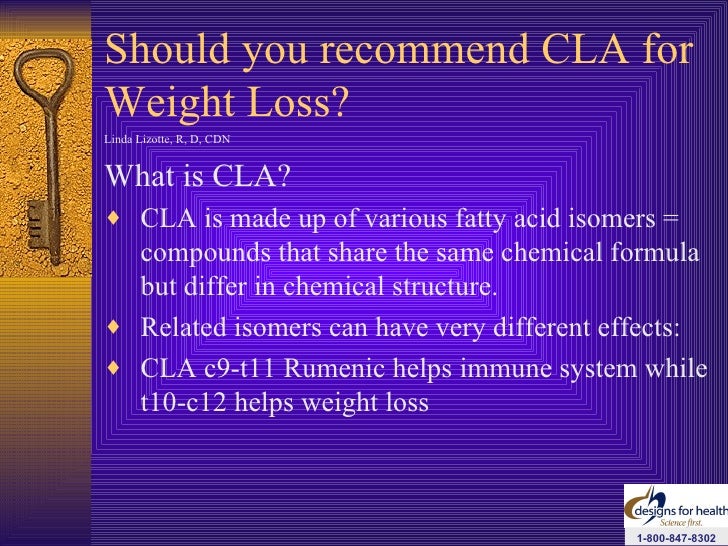 Should you recommend CLA for Weight Loss?

Linda Lizotte, R, D, CDN

What is CLA?

♦ CLA is made up of various fatty acid isomers = compounds that share the same chemical formula but differ in chemical structure.

♦ Related isomers can have very different effects:

♦ CLA c9-t11 Rumenic helps immune system while t10-c12 helps weight loss

designs for health
Science first.
1-800-847-8302